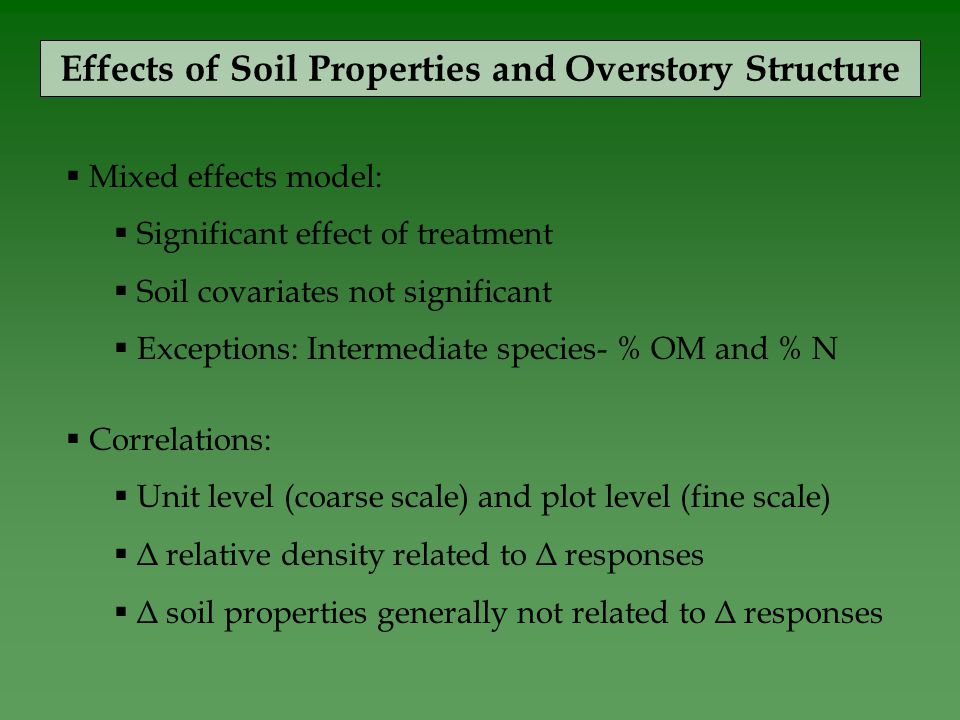 Effects of Soil Properties and Overstory Structure

▪ Mixed effects model:

▪ Significant effect of treatment

▪ Soil covariates not significant

▪ Exceptions: Intermediate species- % OM and % N

▪ Correlations:

▪ Unit level (coarse scale) and plot level (fine scale)

▪ $\Delta$ relative density related to $\Delta$ responses

▪ $\Delta$ soil properties generally not related to $\Delta$ responses